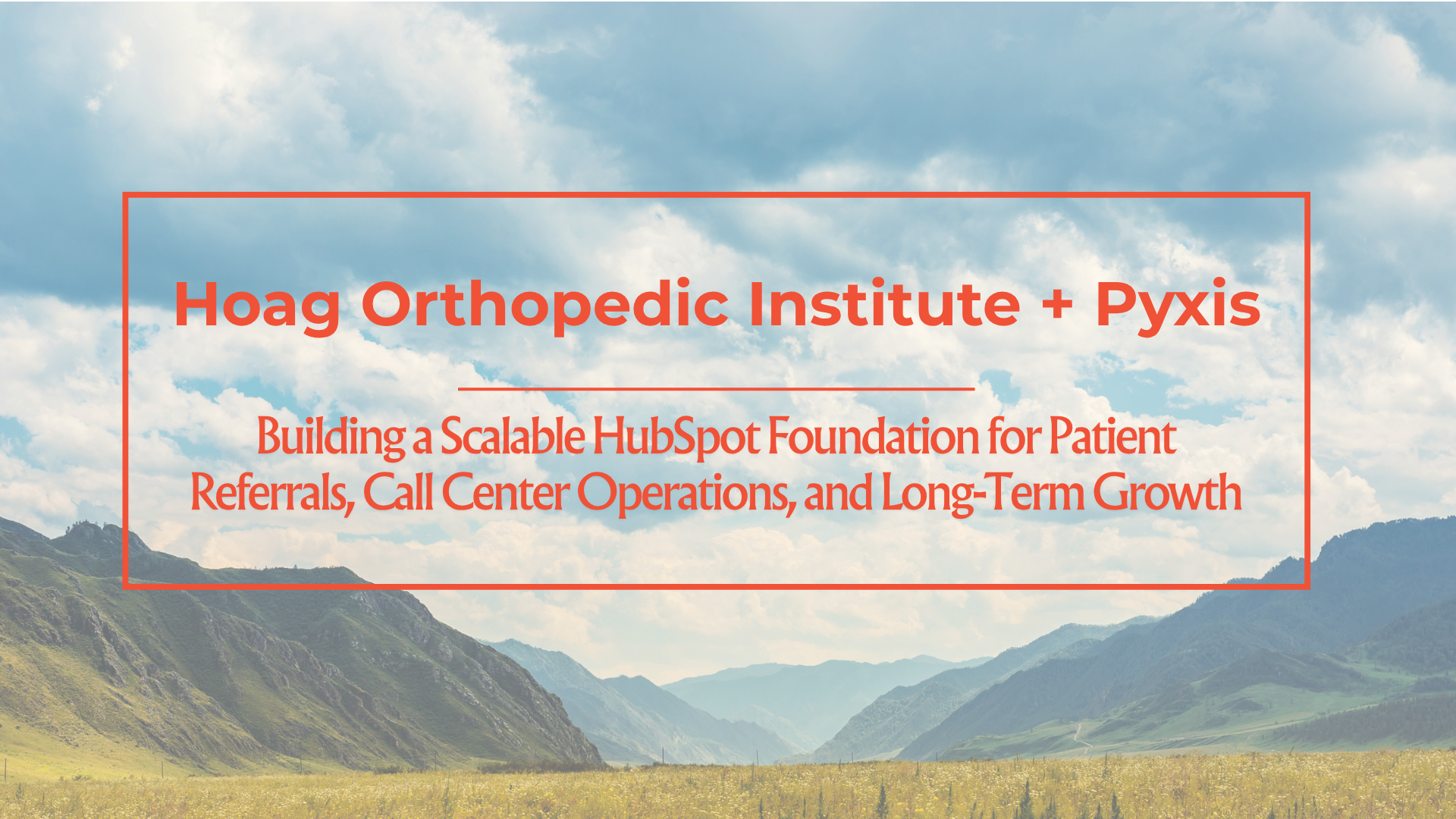 Hoag Orthopedic Institute + Pyxis

Building a Scalable HubSpot Foundation for Patient Referrals, Call Center Operations, and Long-Term Growth